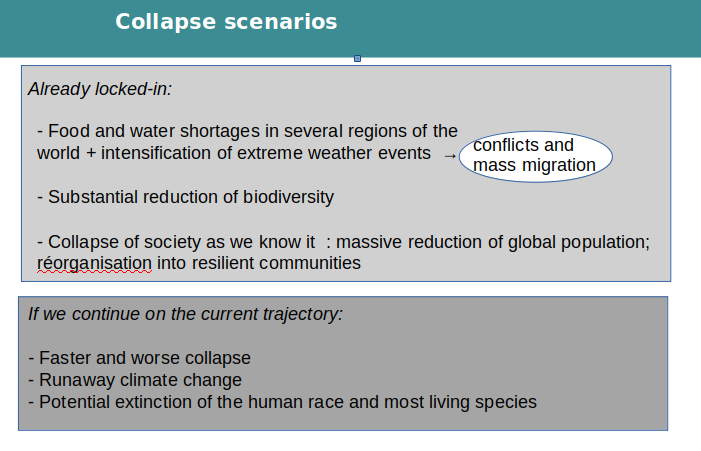 Collapse scenarios

Already locked-in:

- Food and water shortages in several regions of the world + intensification of extreme weather events → conflicts and mass migration

- Substantial reduction of biodiversity

- Collapse of society as we know it : massive reduction of global population; réorganisation into resilient communities

If we continue on the current trajectory:

- Faster and worse collapse
- Runaway climate change
- Potential extinction of the human race and most living species